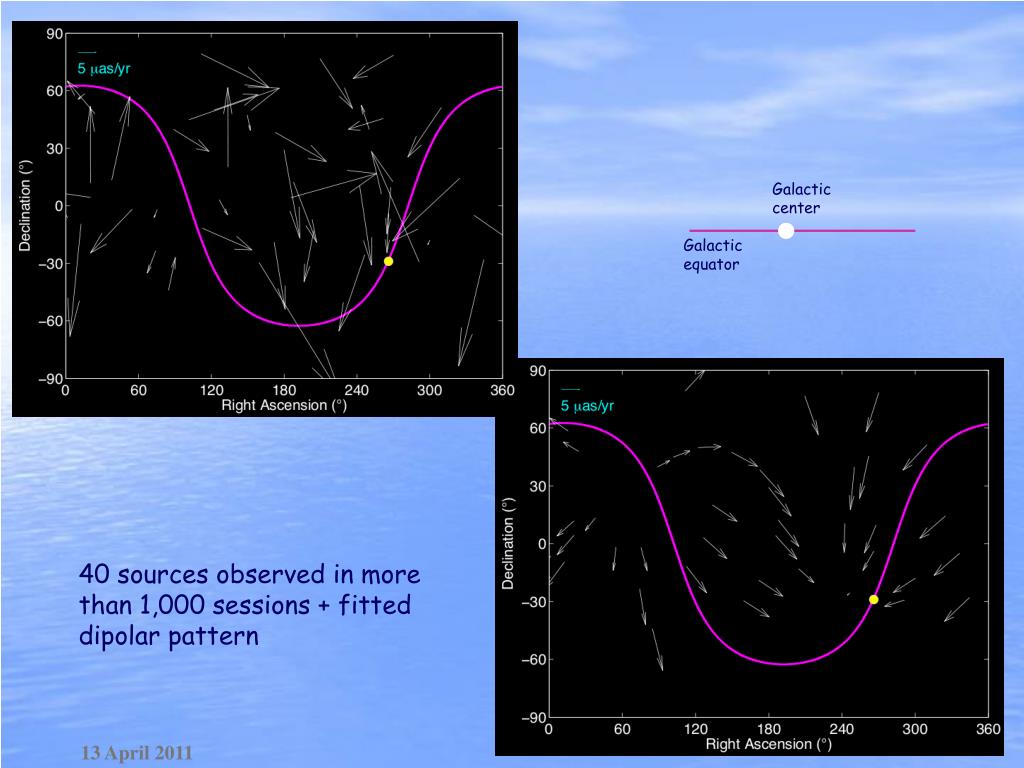 90
5 $\mu$as/yr
60
30
0
−30
−60
−90
Declination (°)
0 60 120 180 240 300 360
Right Ascension (°)

Galactic center

Galactic equator

90
5 $\mu$as/yr
60
30
0
−30
−60
−90
Declination (°)
0 60 120 180 240 300 360
Right Ascension (°)

40 sources observed in more than 1,000 sessions + fitted dipolar pattern

13 April 2011